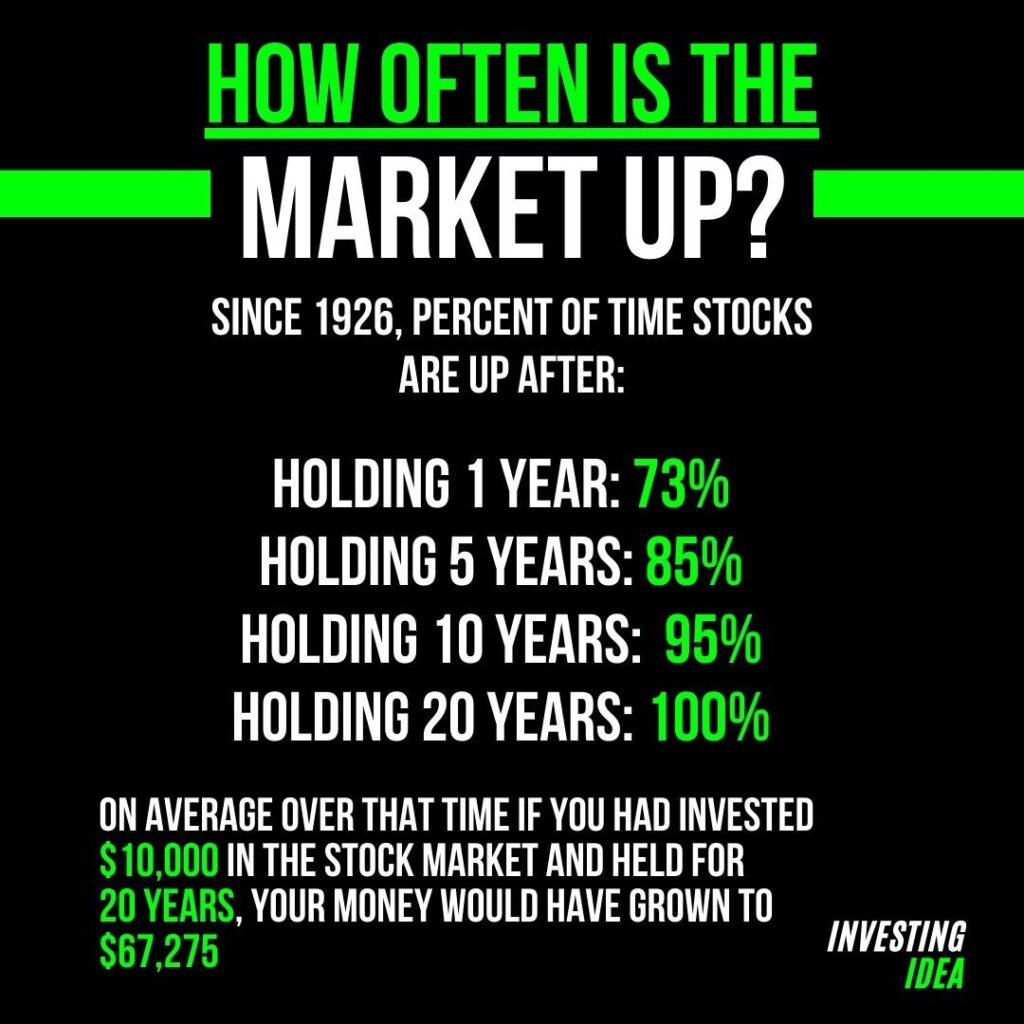 HOW OFTEN IS THE
MARKET UP?

SINCE 1926, PERCENT OF TIME STOCKS ARE UP AFTER:

HOLDING 1 YEAR: 73%
HOLDING 5 YEARS: 85%
HOLDING 10 YEARS: 95%
HOLDING 20 YEARS: 100%

ON AVERAGE OVER THAT TIME IF YOU HAD INVESTED $10,000 IN THE STOCK MARKET AND HELD FOR 20 YEARS, YOUR MONEY WOULD HAVE GROWN TO $67,275

INVESTING
IDEA